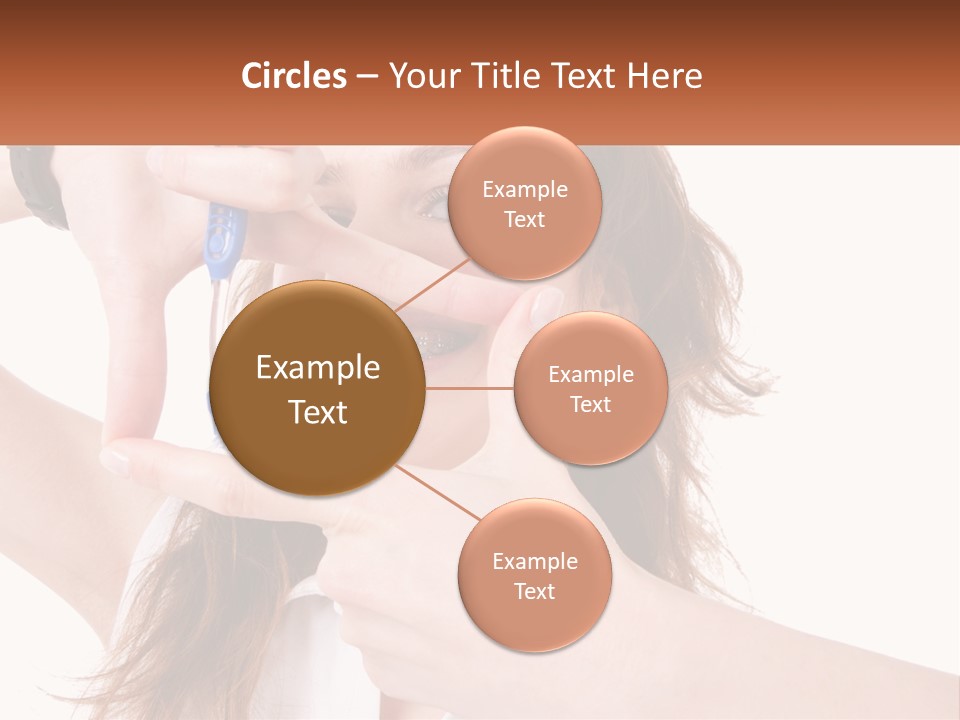 Circles – Your Title Text Here

Example Text

Example Text

Example Text

Example Text